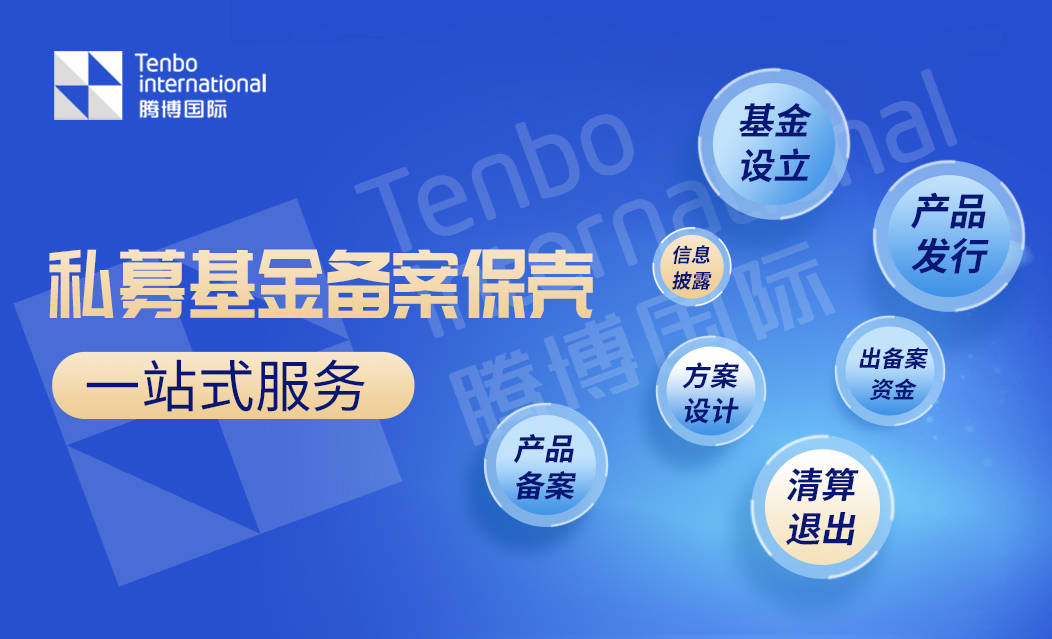 Tenbo international
腾博国际

Tenbo international
腾博国际

私募基金备案保壳

一站式服务

基金设立

产品发行

信息披露

方案设计

出备案资金

产品备案

清算退出